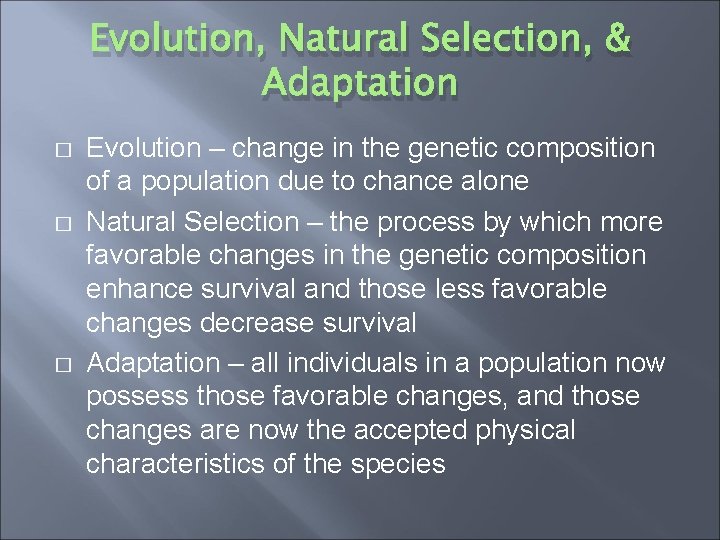 Evolution, Natural Selection, & Adaptation

□ Evolution – change in the genetic composition of a population due to chance alone

□ Natural Selection – the process by which more favorable changes in the genetic composition enhance survival and those less favorable changes decrease survival

□ Adaptation – all individuals in a population now possess those favorable changes, and those changes are now the accepted physical characteristics of the species